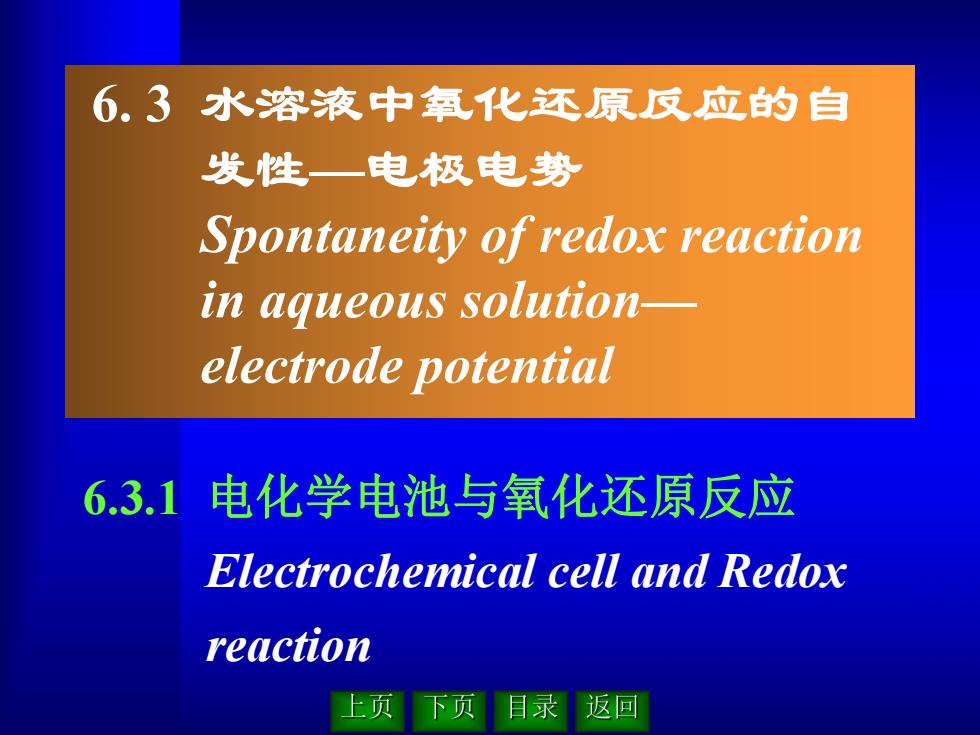 6. 3 水溶液中氧化还原反应的自发性—电极电势
Spontaneity of redox reaction in aqueous solution—electrode potential

6.3.1 电化学电池与氧化还原反应
Electrochemical cell and Redox reaction

上页 下页 目录 返回